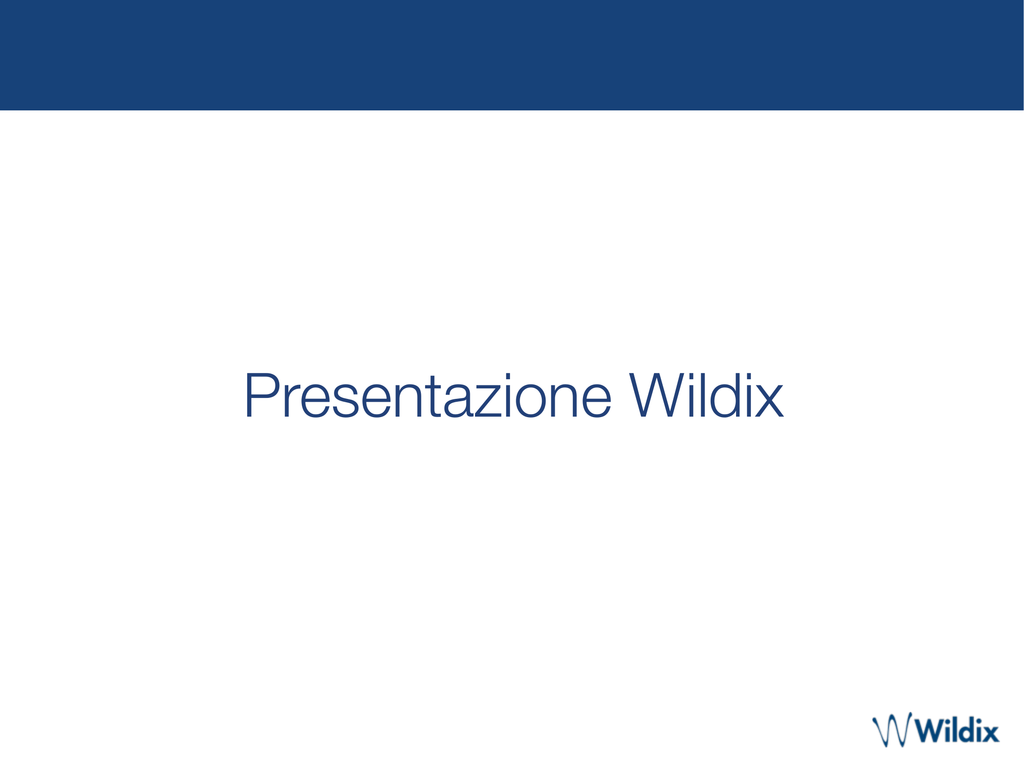 Presentazione Wildix

Wildix